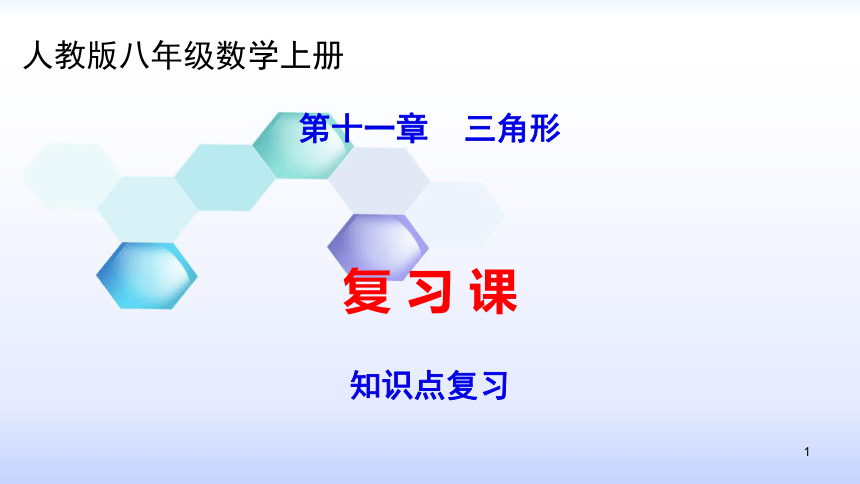 人教版八年级数学上册

第十一章 三角形

复 习 课

知识点复习

1